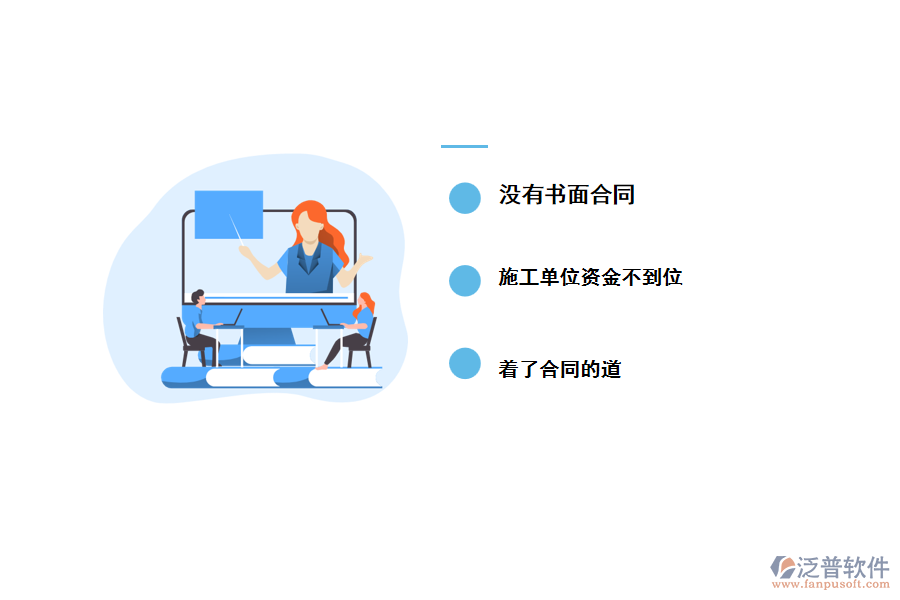 没有书面合同

施工单位资金不到位

着了合同的道

泛普软件
www.fanpusoft.com